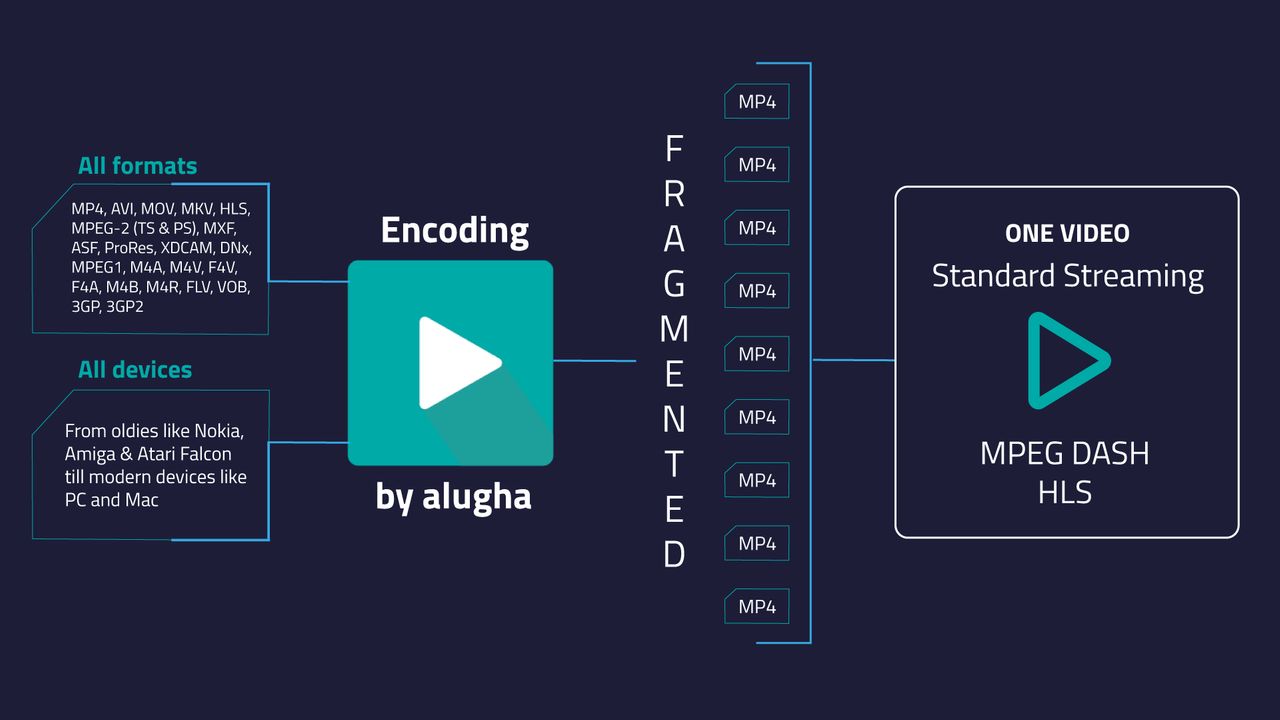 All formats

MP4, AVI, MOV, MKV, HLS, MPEG-2 (TS & PS), MXF, ASF, ProRes, XDCAM, DNx, MPEG1, M4A, M4V, F4V, F4A, M4B, M4R, FLV, VOB, 3GP, 3GP2

All devices

From oldies like Nokia, Amiga & Atari Falcon till modern devices like PC and Mac

Encoding

by alugha

FRAGMENTED

MP4

MP4

MP4

MP4

MP4

MP4

MP4

MP4

MP4

ONE VIDEO
Standard Streaming

MPEG DASH
HLS